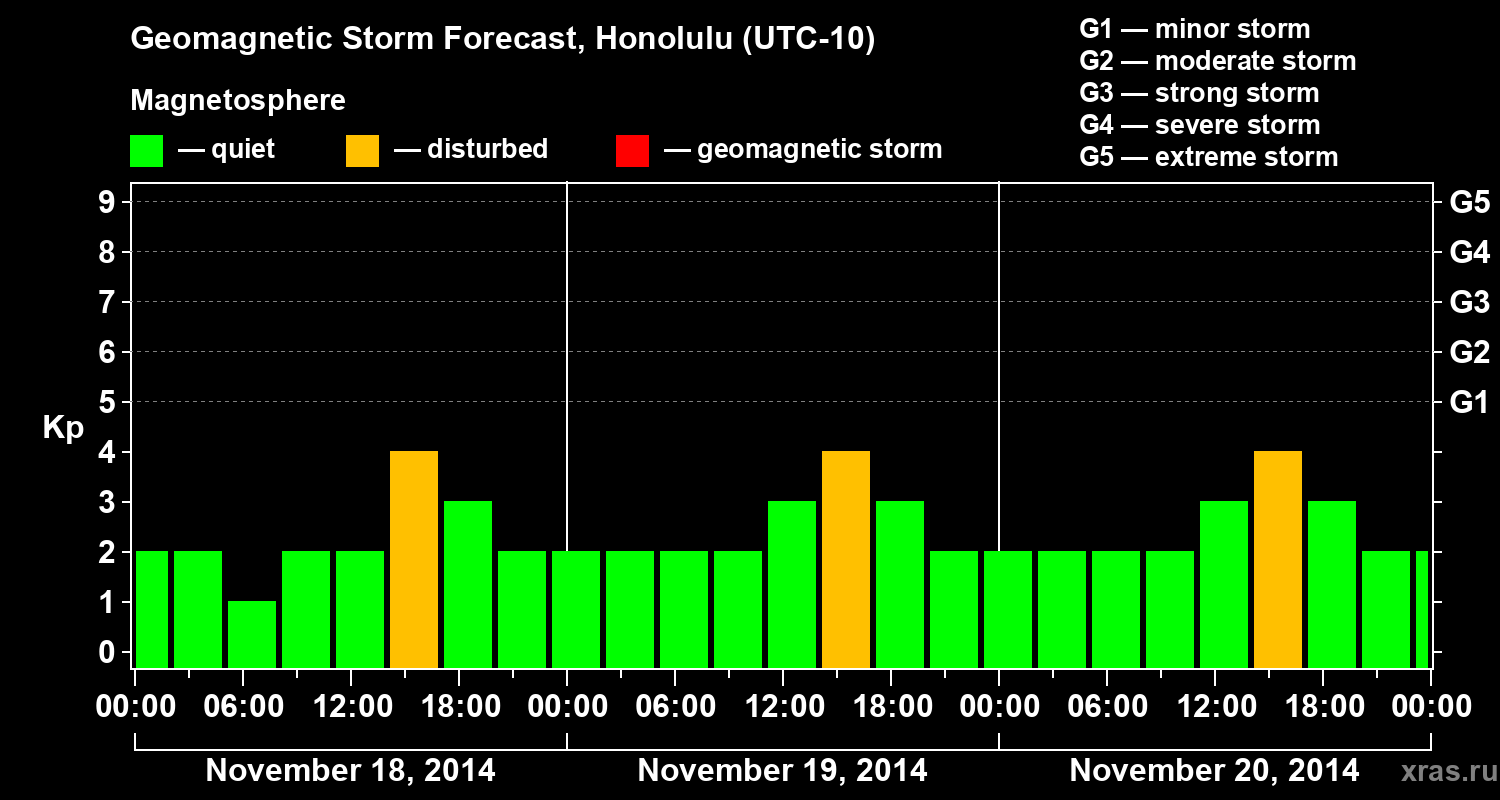 Geomagnetic Storm Forecast, Honolulu (UTC-10)

Magnetosphere

— quiet — disturbed — geomagnetic storm

G1 — minor storm
G2 — moderate storm
G3 — strong storm
G4 — severe storm
G5 — extreme storm

Kp

9
8
7
6
5
4
3
2
1
0

G5
G4
G3
G2
G1

00:00 06:00 12:00 18:00 00:00 06:00 12:00 18:00 00:00 06:00 12:00 18:00 00:00

November 18, 2014
November 19, 2014
November 20, 2014

xras.ru